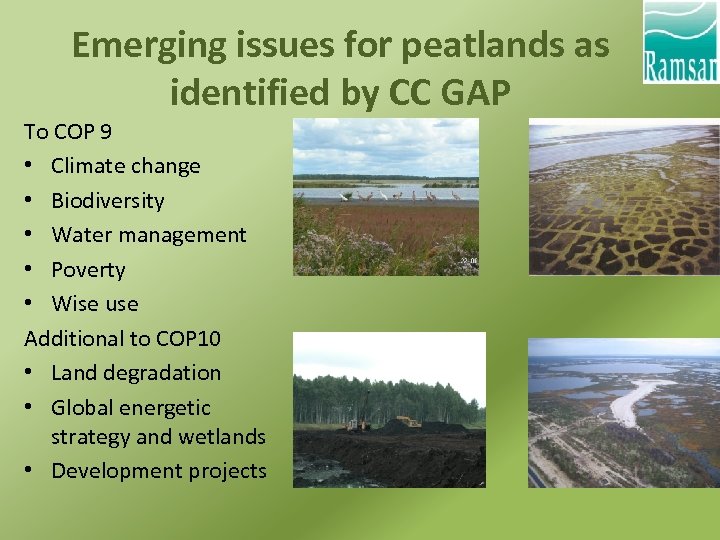 Emerging issues for peatlands as identified by CC GAP

Ramsar

To COP 9
• Climate change
• Biodiversity
• Water management
• Poverty
• Wise use
Additional to COP10
• Land degradation
• Global energetic strategy and wetlands
• Development projects